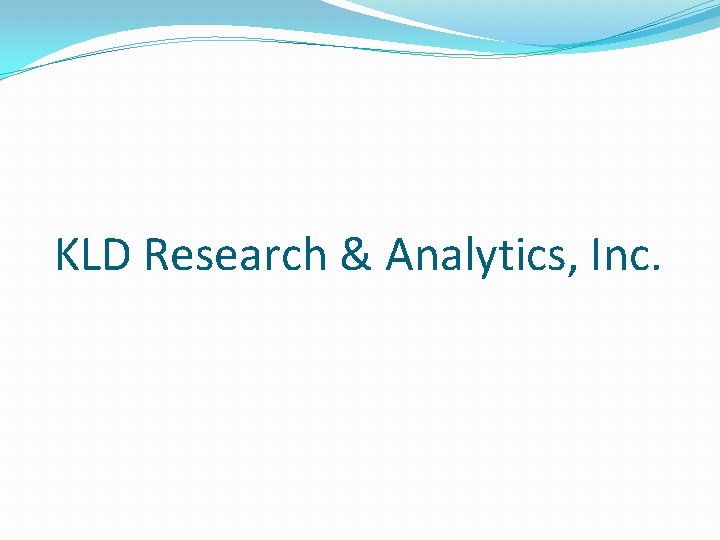 KLD Research & Analytics, Inc.